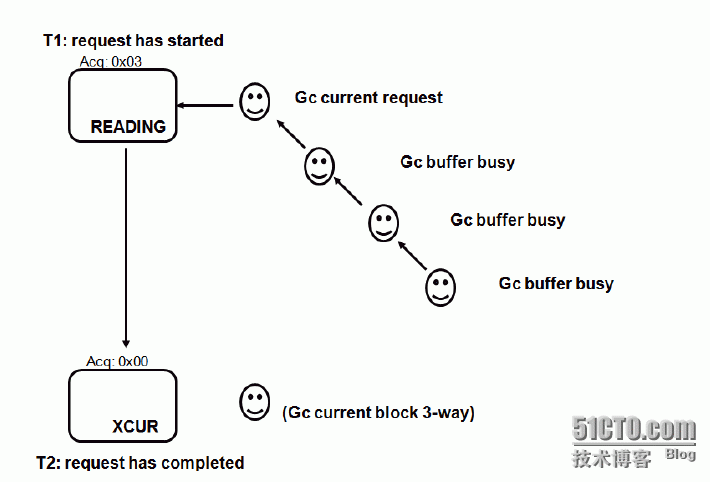 T1: request has started

Acq: 0x03

READING

Gc current request

Gc buffer busy

Gc buffer busy

Gc buffer busy

Acq: 0x00

XCUR

(Gc current block 3-way)

T2: request has completed

51CTO.com
技术博客 Blog